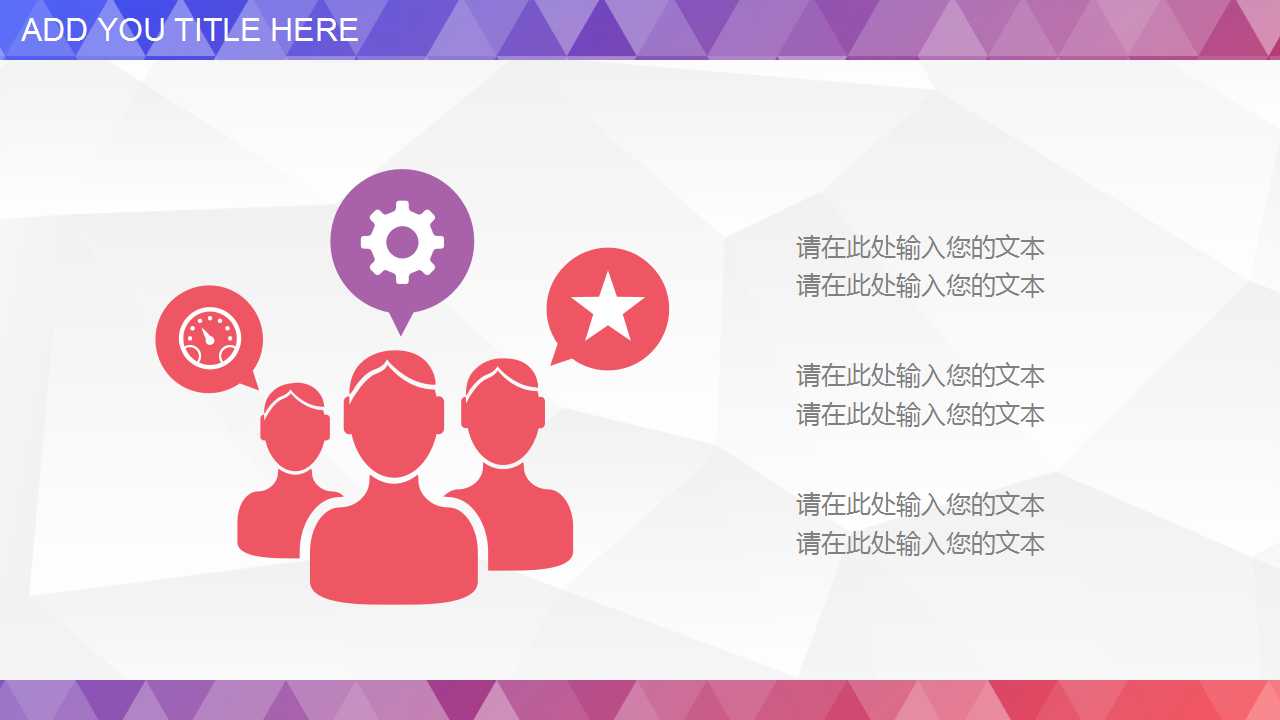 ADD YOU TITLE HERE

请在此处输入您的文本
请在此处输入您的文本

请在此处输入您的文本
请在此处输入您的文本

请在此处输入您的文本
请在此处输入您的文本